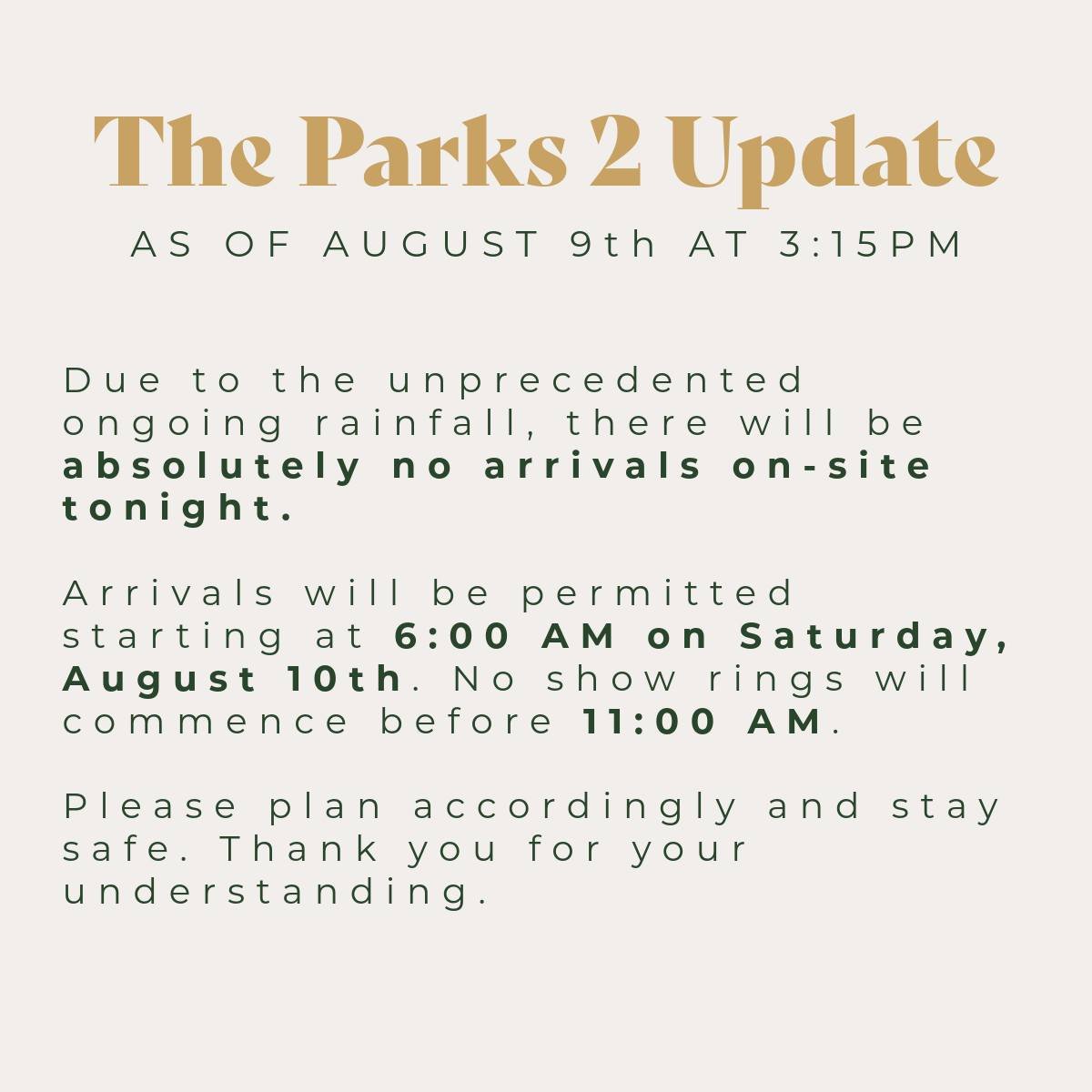 The Parks 2 Update
AS OF AUGUST 9th AT 3:15PM

Due to the unprecedented ongoing rainfall, there will be absolutely no arrivals on-site tonight.

Arrivals will be permitted starting at 6:00 AM on Saturday, August 10th. No show rings will commence before 11:00 AM.

Please plan accordingly and stay safe. Thank you for your understanding.